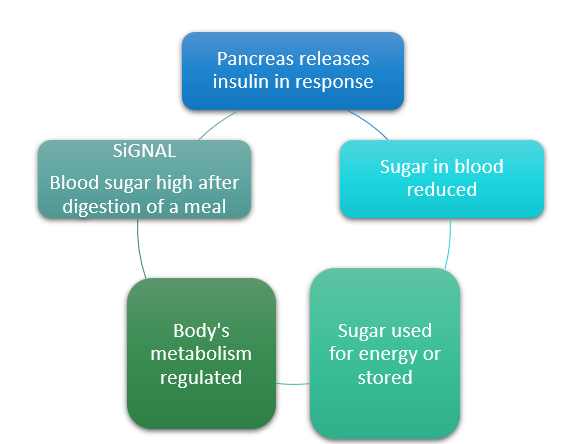 Pancreas releases insulin in response

Sugar in blood reduced

Sugar used for energy or stored

Body's metabolism regulated

SiGNAL
Blood sugar high after digestion of a meal